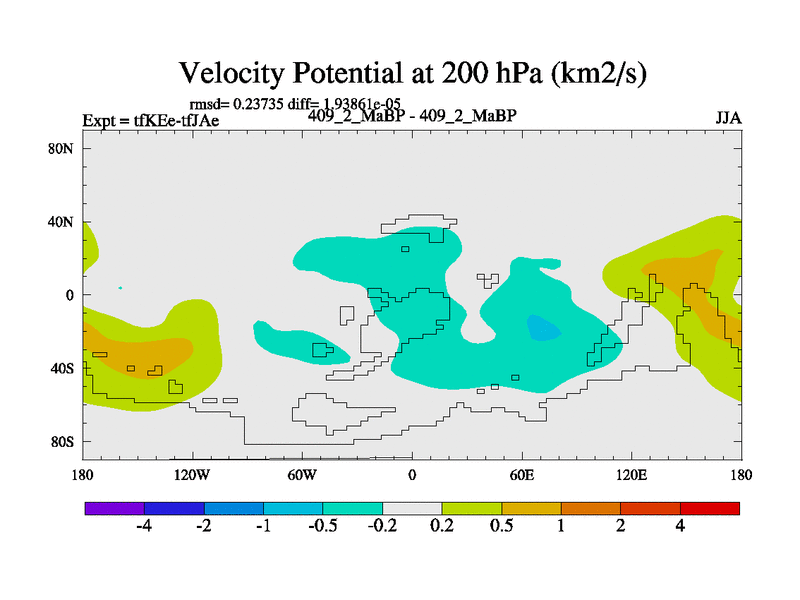 Velocity Potential at 200 hPa (km2/s)

rmsd= 0.23735 diff= 1.93861e-05

Expt = tfKEe-tfJAe

409_2_MaBP - 409_2_MaBP

JJA

80N
40N
0
40S
80S

180
120W
60W
0
60E
120E
180

-4
-2
-1
-0.5
-0.2
0.2
0.5
1
2
4